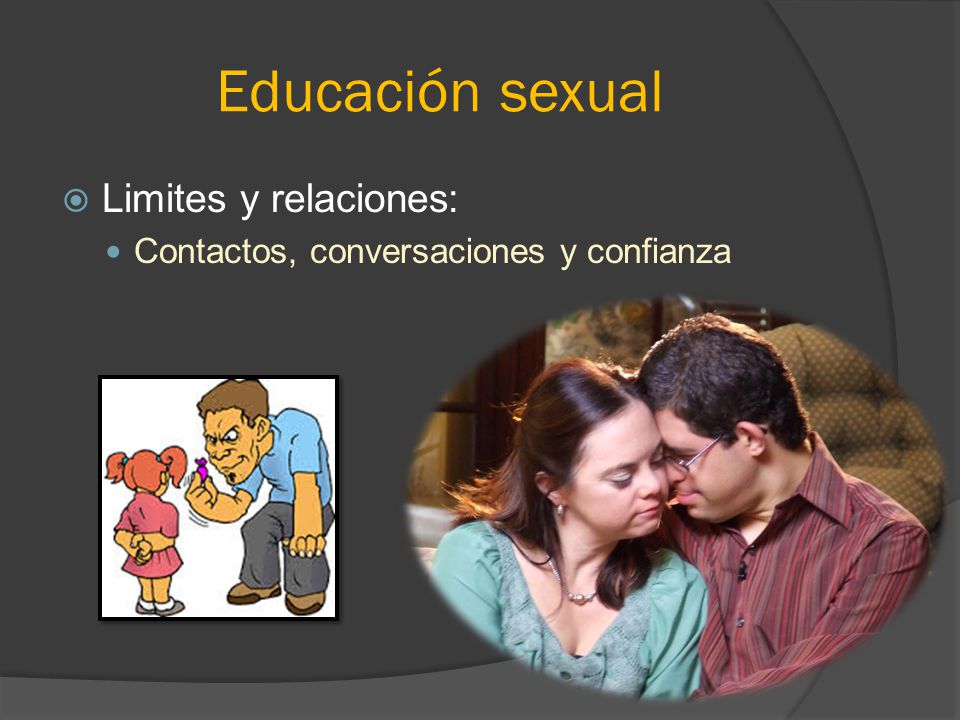 Educación sexual

Limites y relaciones:

Contactos, conversaciones y confianza